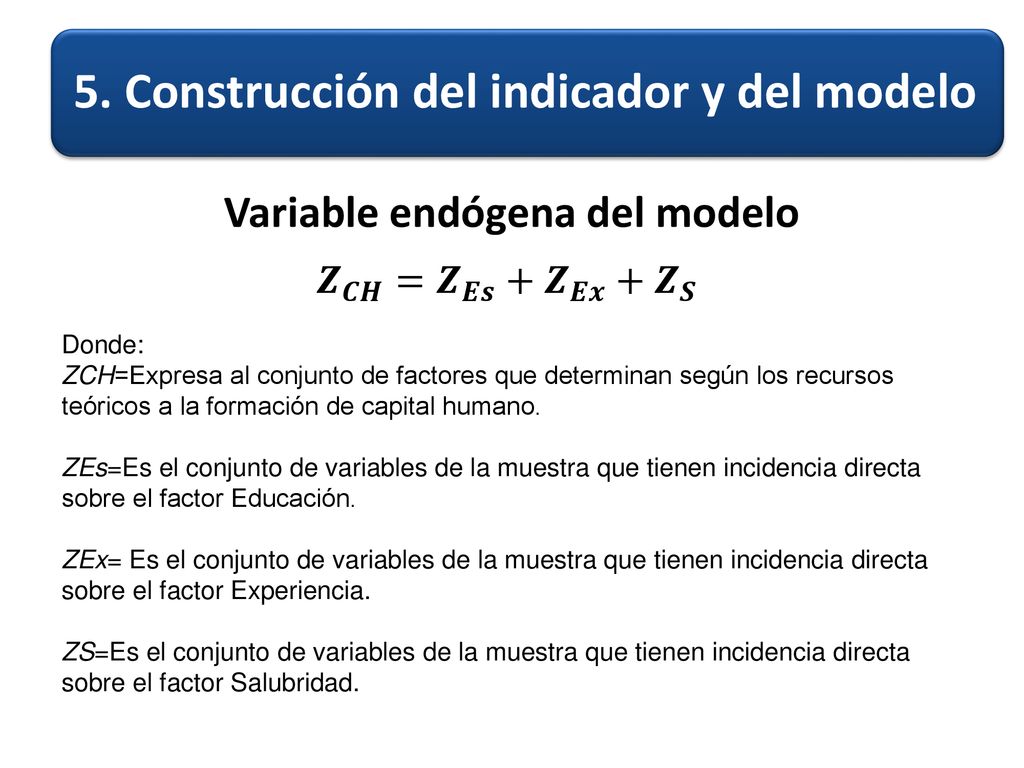 5. Construcción del indicador y del modelo

Variable endógena del modelo

$Z_{CH} = Z_{Es} + Z_{Ex} + Z_{S}$

Donde:
ZCH=Expresa al conjunto de factores que determinan según los recursos teóricos a la formación de capital humano.

ZEs=Es el conjunto de variables de la muestra que tienen incidencia directa sobre el factor Educación.

ZEx= Es el conjunto de variables de la muestra que tienen incidencia directa sobre el factor Experiencia.

ZS=Es el conjunto de variables de la muestra que tienen incidencia directa sobre el factor Salubridad.